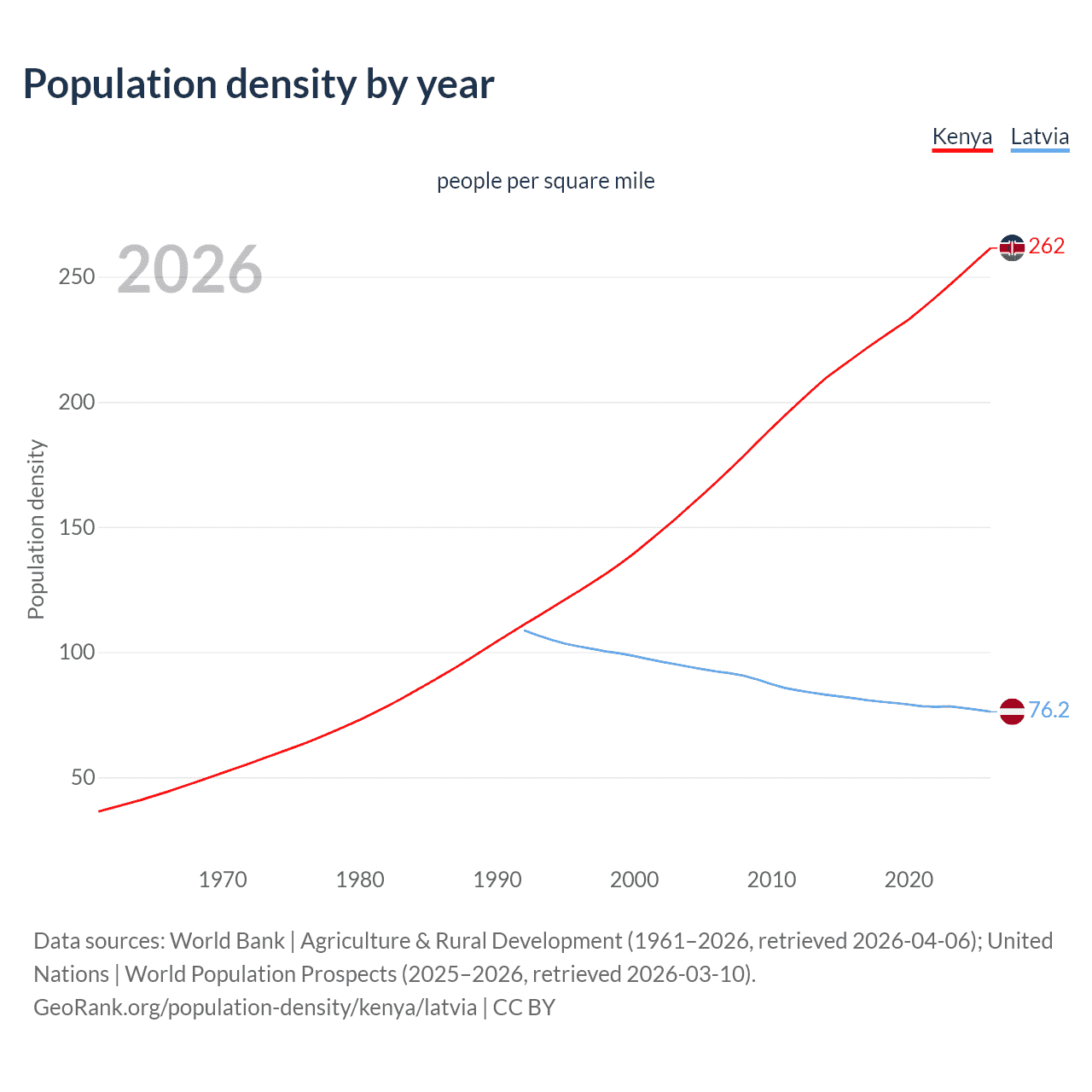 Population density by year

Kenya Latvia

people per square mile

2026

Population density

250
200
150
100
50

262
76.2

1970 1980 1990 2000 2010 2020

Data sources: World Bank | Agriculture & Rural Development (1961–2026, retrieved 2026-04-06); United Nations | World Population Prospects (2025–2026, retrieved 2026-03-10).
GeoRank.org/population-density/kenya/latvia | CC BY